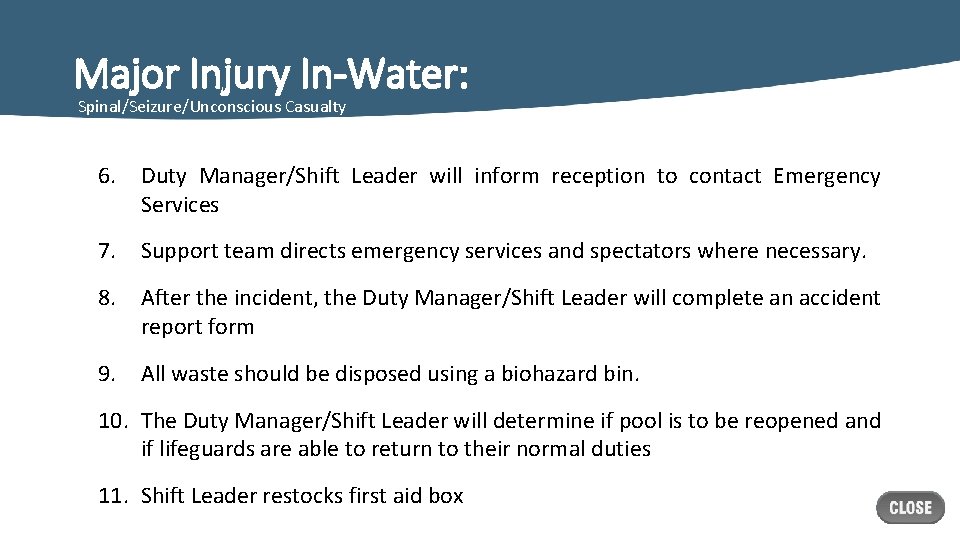 Major Injury In-Water:
Spinal/Seizure/Unconscious Casualty

6. Duty Manager/Shift Leader will inform reception to contact Emergency Services

7. Support team directs emergency services and spectators where necessary.

8. After the incident, the Duty Manager/Shift Leader will complete an accident report form

9. All waste should be disposed using a biohazard bin.

10. The Duty Manager/Shift Leader will determine if pool is to be reopened and if lifeguards are able to return to their normal duties

11. Shift Leader restocks first aid box

CLOSE